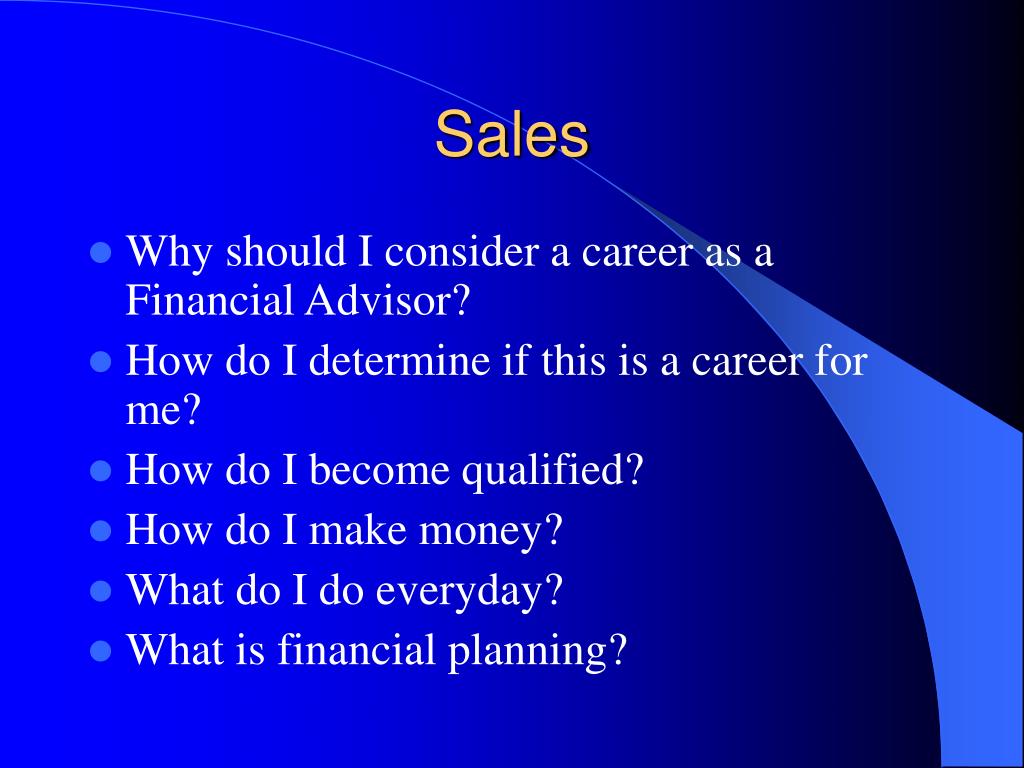 Sales

- Why should I consider a career as a Financial Advisor?
- How do I determine if this is a career for me?
- How do I become qualified?
- How do I make money?
- What do I do everyday?
- What is financial planning?